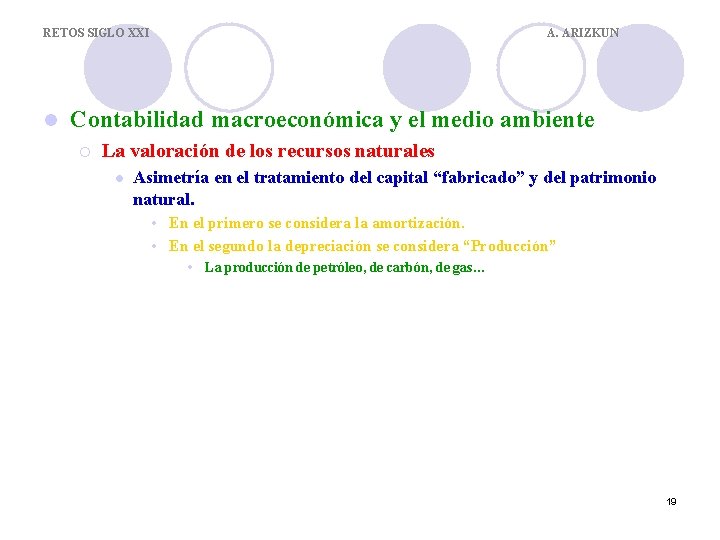 RETOS SIGLO XXI

A. ARIZKUN

Contabilidad macroeconómica y el medio ambiente

La valoración de los recursos naturales

Asimetría en el tratamiento del capital “fabricado” y del patrimonio natural.

En el primero se considera la amortización.

En el segundo la depreciación se considera “Producción”

La producción de petróleo, de carbón, de gas…

19